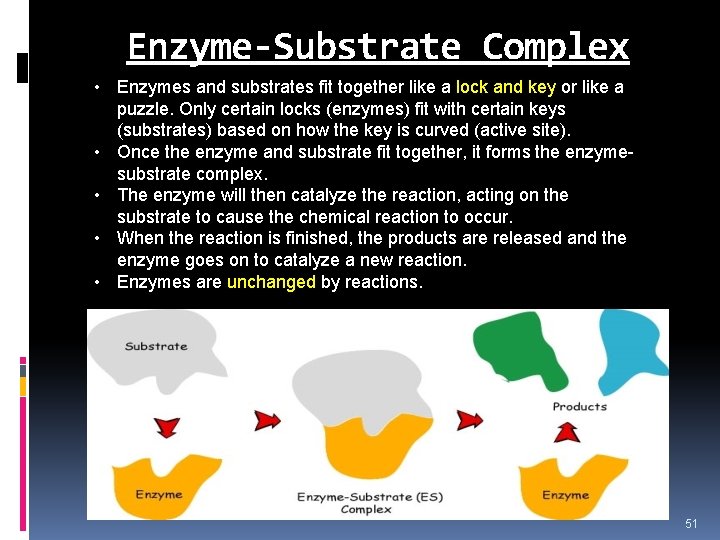 Enzyme-Substrate Complex

• Enzymes and substrates fit together like a lock and key or like a puzzle. Only certain locks (enzymes) fit with certain keys (substrates) based on how the key is curved (active site).
• Once the enzyme and substrate fit together, it forms the enzyme-substrate complex.
• The enzyme will then catalyze the reaction, acting on the substrate to cause the chemical reaction to occur.
• When the reaction is finished, the products are released and the enzyme goes on to catalyze a new reaction.
• Enzymes are unchanged by reactions.

Substrate

Enzyme

Enzyme-Substrate (ES) Complex

Products

Enzyme

51